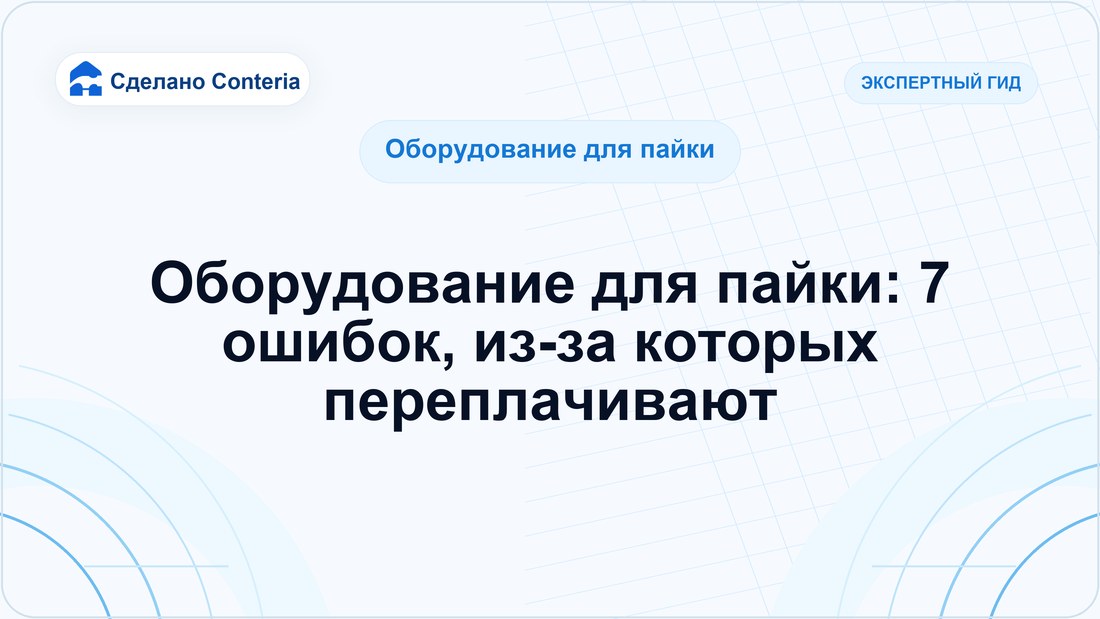 Сделано Conteria

ЭКСПЕРТНЫЙ ГИД

Оборудование для пайки

Оборудование для пайки: 7 ошибок, из-за которых переплачивают